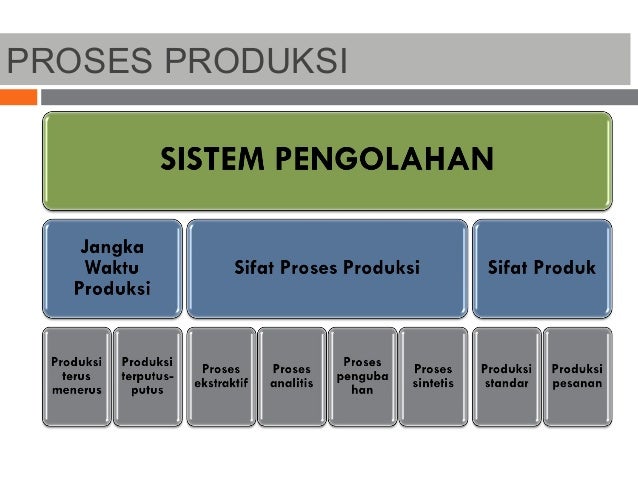 PROSES PRODUKSI

SISTEM PENGOLAHAN

Jangka Waktu Produksi

Sifat Proses Produksi

Sifat Produk

Produksi terus menerus

Produksi terputus-putus

Proses ekstraktif

Proses analitis

Proses pengubahan

Proses sintetis

Produksi standar

Produksi pesanan